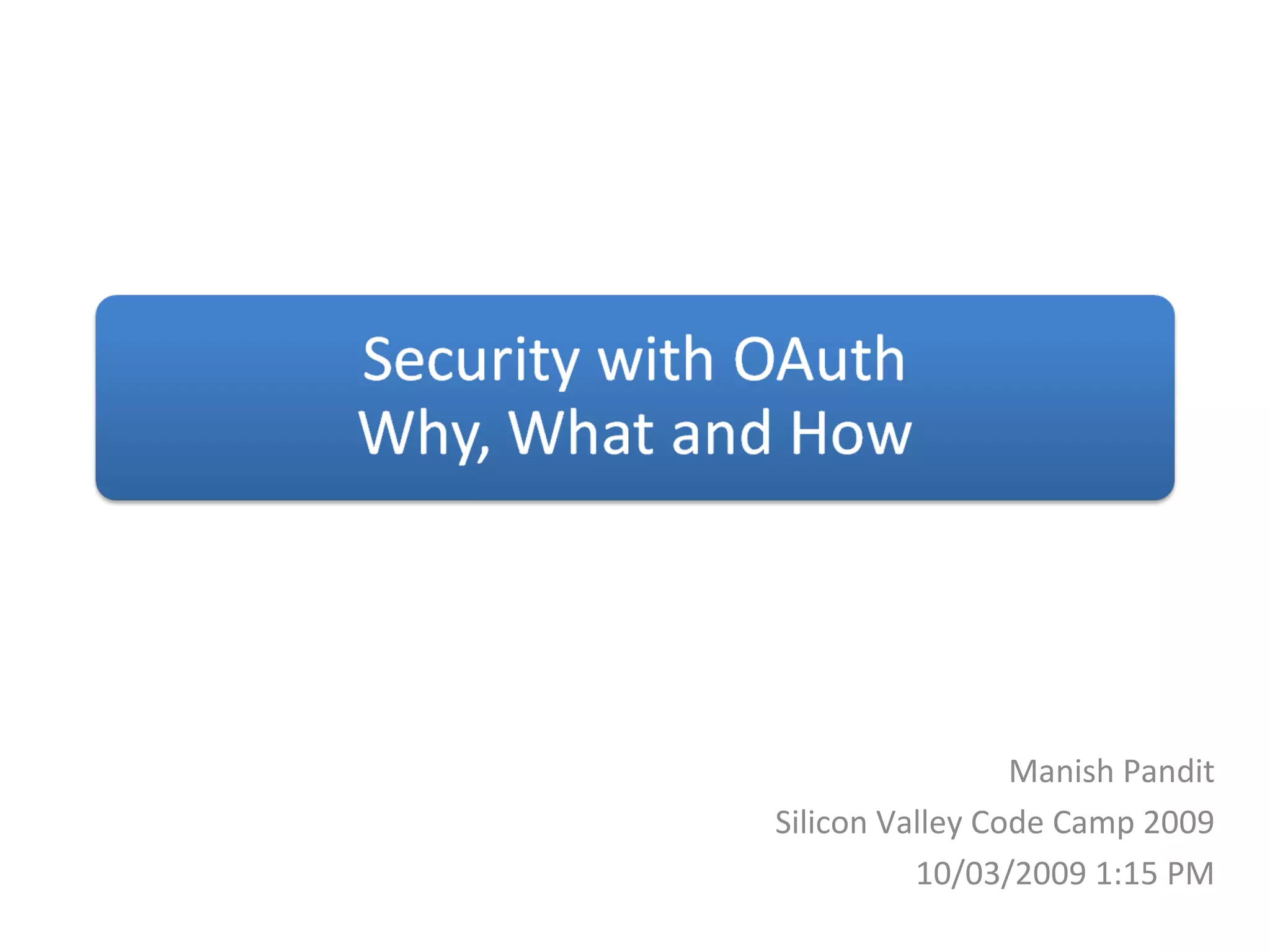 Security with OAuth
Why, What and How

Manish Pandit
Silicon Valley Code Camp 2009
10/03/2009 1:15 PM